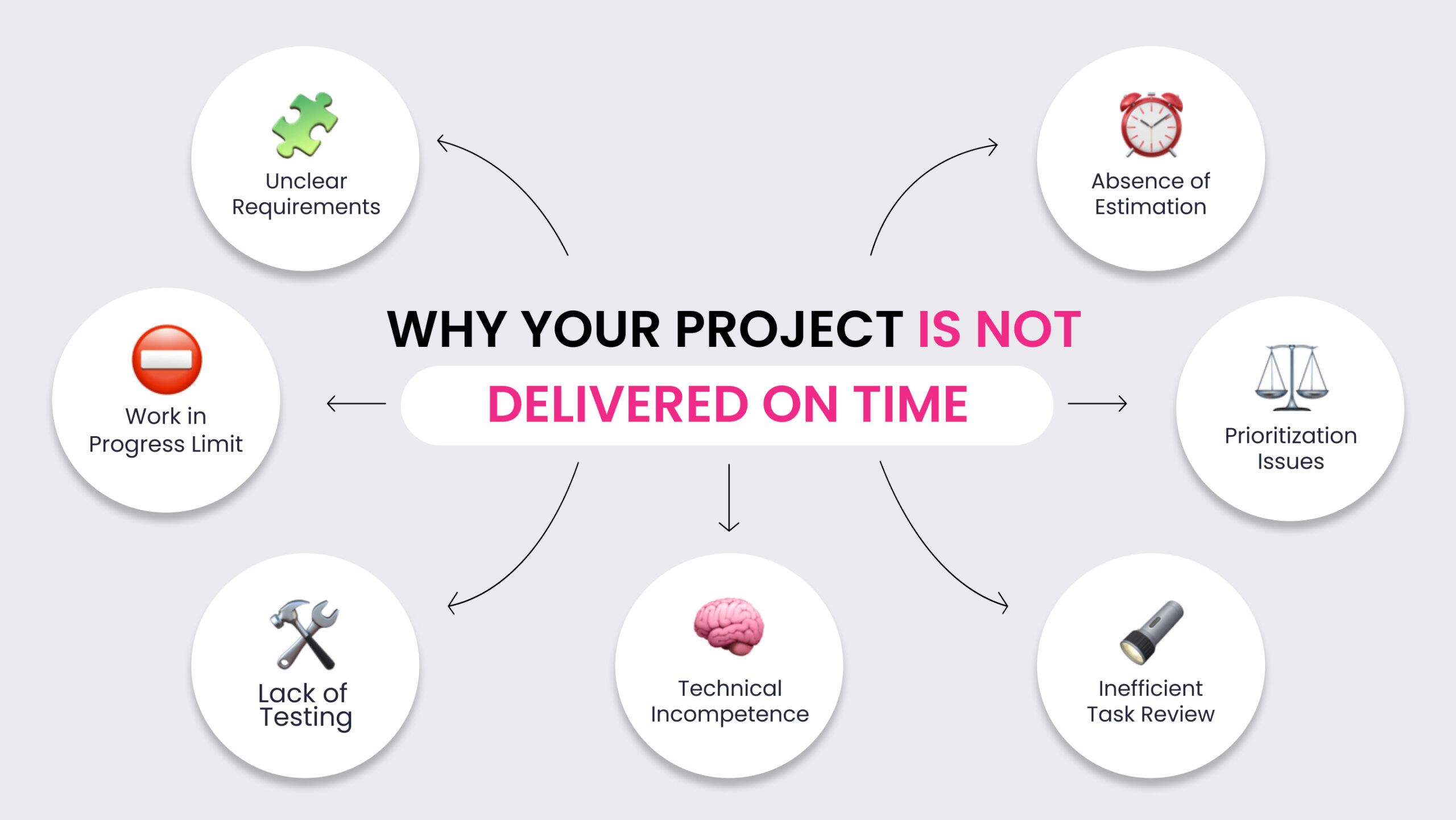 WHY YOUR PROJECT IS NOT DELIVERED ON TIME

Unclear Requirements

Absence of Estimation

Work in Progress Limit

Prioritization Issues

Lack of Testing

Technical Incompetence

Inefficient Task Review